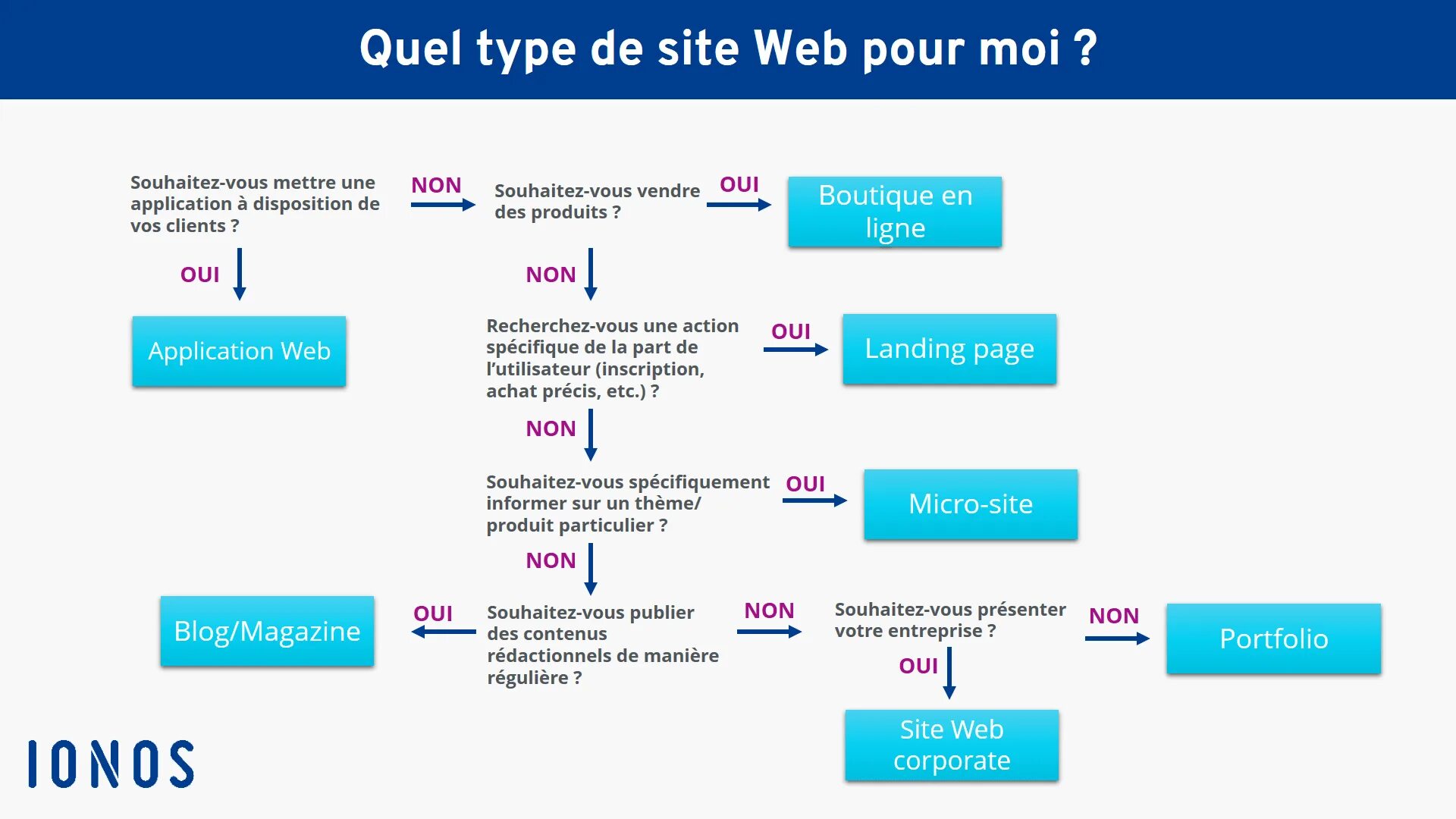 Quel type de site Web pour moi ?

Souhaitez-vous mettre une application à disposition de vos clients ?

NON

Souhaitez-vous vendre des produits ?

OUI

Boutique en ligne

OUI

Application Web

NON

Recherchez-vous une action spécifique de la part de l'utilisateur (inscription, achat précis, etc.) ?

OUI

Landing page

NON

Souhaitez-vous spécifiquement informer sur un thème/ produit particulier ?

OUI

Micro-site

NON

Blog/Magazine

OUI

Souhaitez-vous publier des contenus rédactionnels de manière régulière ?

NON

Souhaitez-vous présenter votre entreprise ?

NON

Portfolio

OUI

Site Web corporate

IONOS